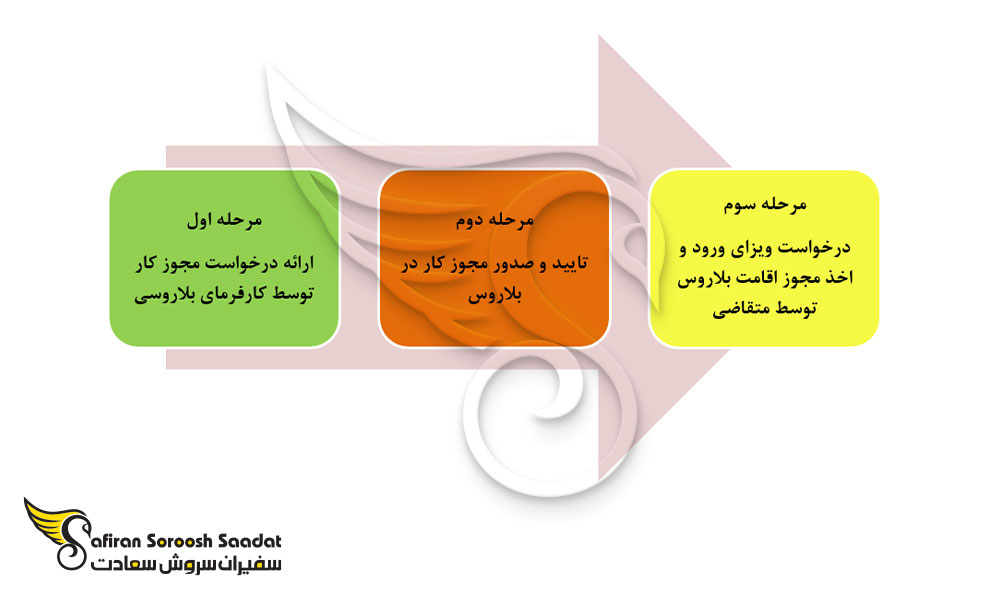 مرحله اول
ارائه درخواست مجوز کار توسط کارفرمای بلاروسی

مرحله دوم
تایید و صدور مجوز کار در بلاروس

مرحله سوم
درخواست ویزای ورود و اخذ مجوز اقامت بلاروس توسط متقاضی

Safiran Soroosh Saadat
سفیران سروش سعادت